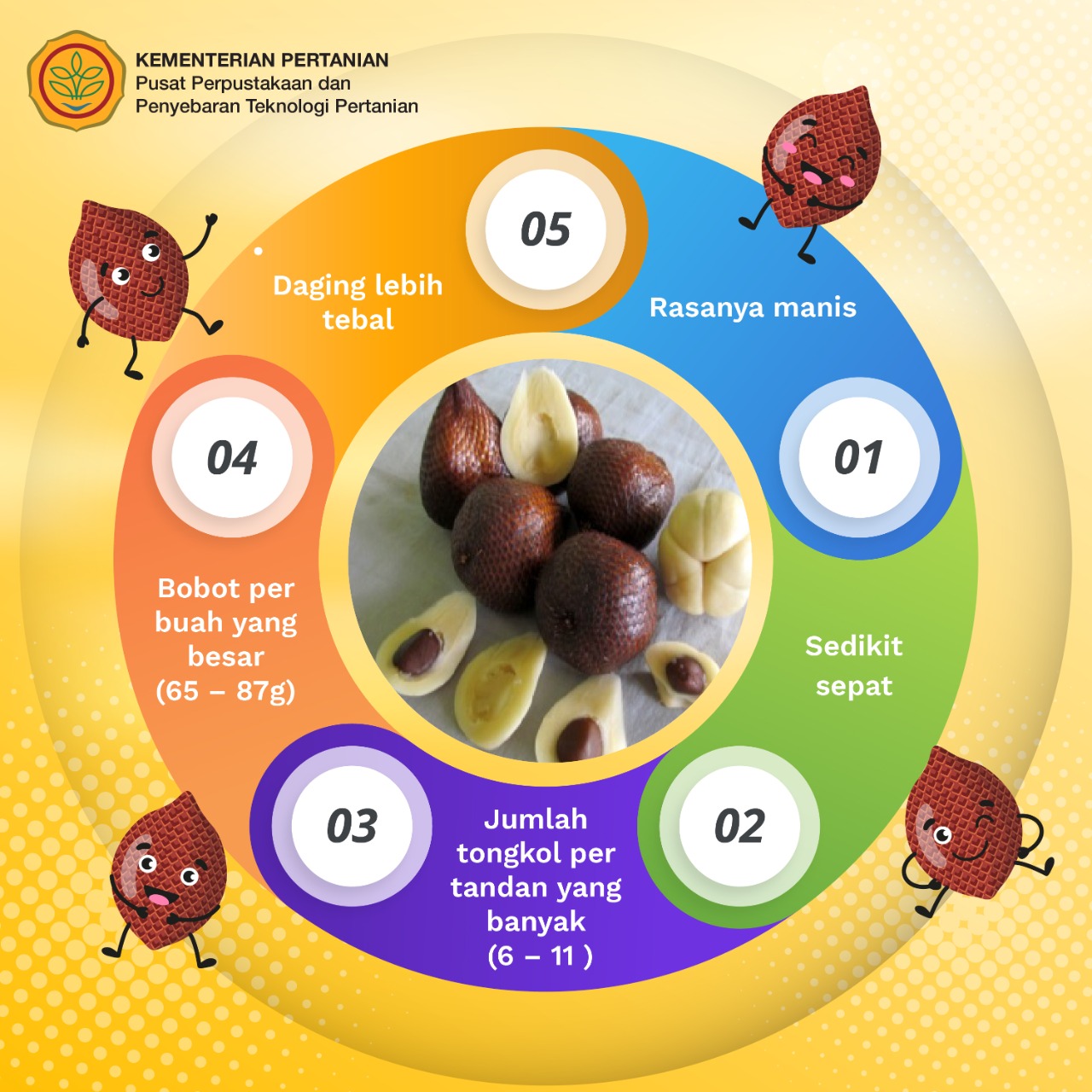 KEMENTERIAN PERTANIAN
Pusat Perpustakaan dan Penyebaran Teknologi Pertanian

01
Rasanya manis

02
Sedikit sepat

03
Jumlah tongkol per tandan yang banyak (6 – 11 )

04
Bobot per buah yang besar (65 – 87g)

05
Daging lebih tebal